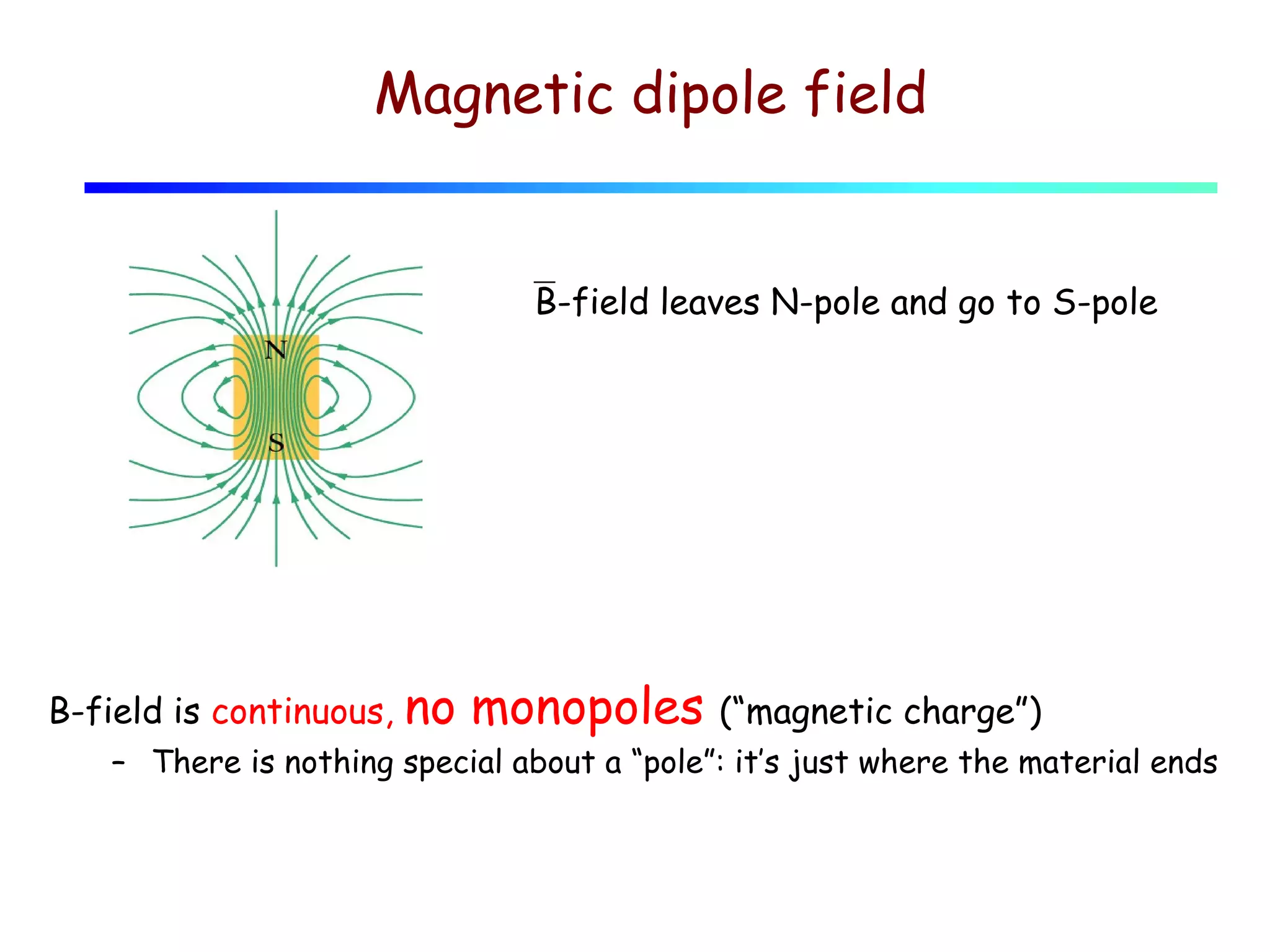 Magnetic dipole field

N

S

$\overline{B}$-field leaves N-pole and go to S-pole

B-field is continuous, no monopoles (“magnetic charge”)

– There is nothing special about a “pole”: it’s just where the material ends